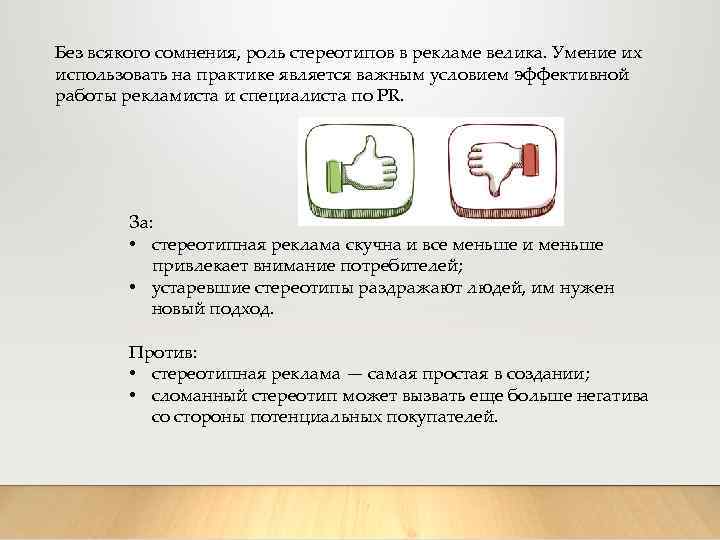 Без всякого сомнения, роль стереотипов в рекламе велика. Умение их использовать на практике является важным условием эффективной работы рекламиста и специалиста по PR.

За:
• стереотипная реклама скучна и все меньше и меньше привлекает внимание потребителей;
• устаревшие стереотипы раздражают людей, им нужен новый подход.

Против:
• стереотипная реклама — самая простая в создании;
• сломанный стереотип может вызвать еще больше негатива со стороны потенциальных покупателей.